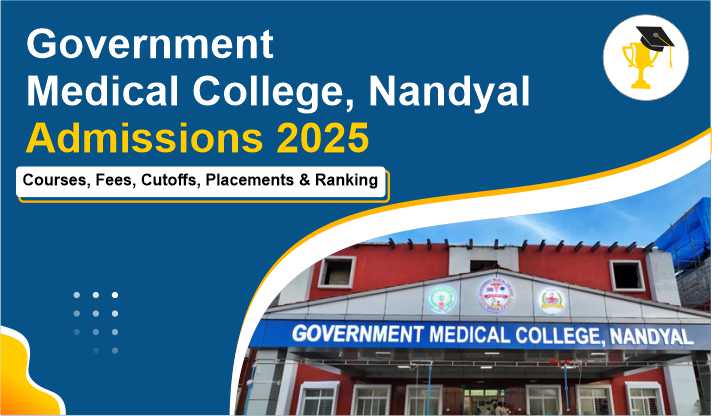 Government Medical College, Nandyal
Admissions 2025

Courses, Fees, Cutoffs, Placements & Ranking

GOVERNMENT MEDICAL COLLEGE, NANDYAL